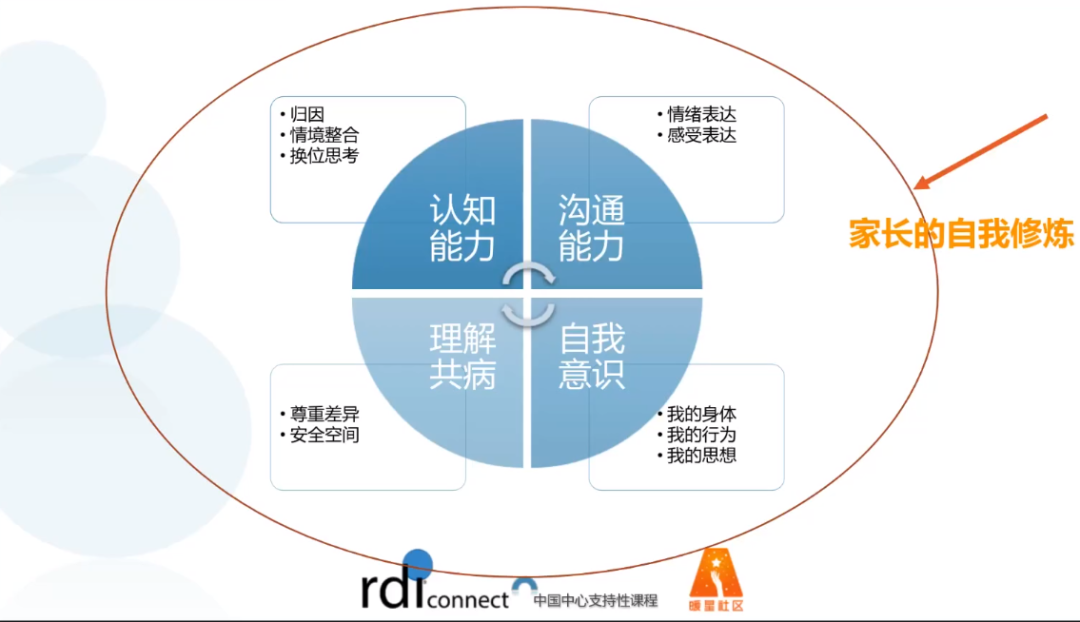 • 归因
• 情境整合
• 换位思考

• 情绪表达
• 感受表达

认知能力

沟通能力

理解共病

自我意识

• 尊重差异
• 安全空间

• 我的身体
• 我的行为
• 我的思想

家长的自我修炼

rdi connect 中国中心支持性课程

暖星社区